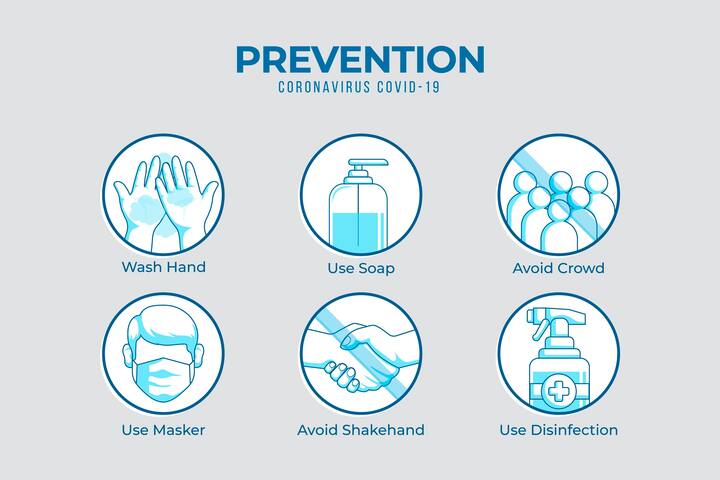 PREVENTION
CORONAVIRUS COVID-19

Wash Hand

Use Soap

Avoid Crowd

Use Masker

Avoid Shakehand

Use Disinfection